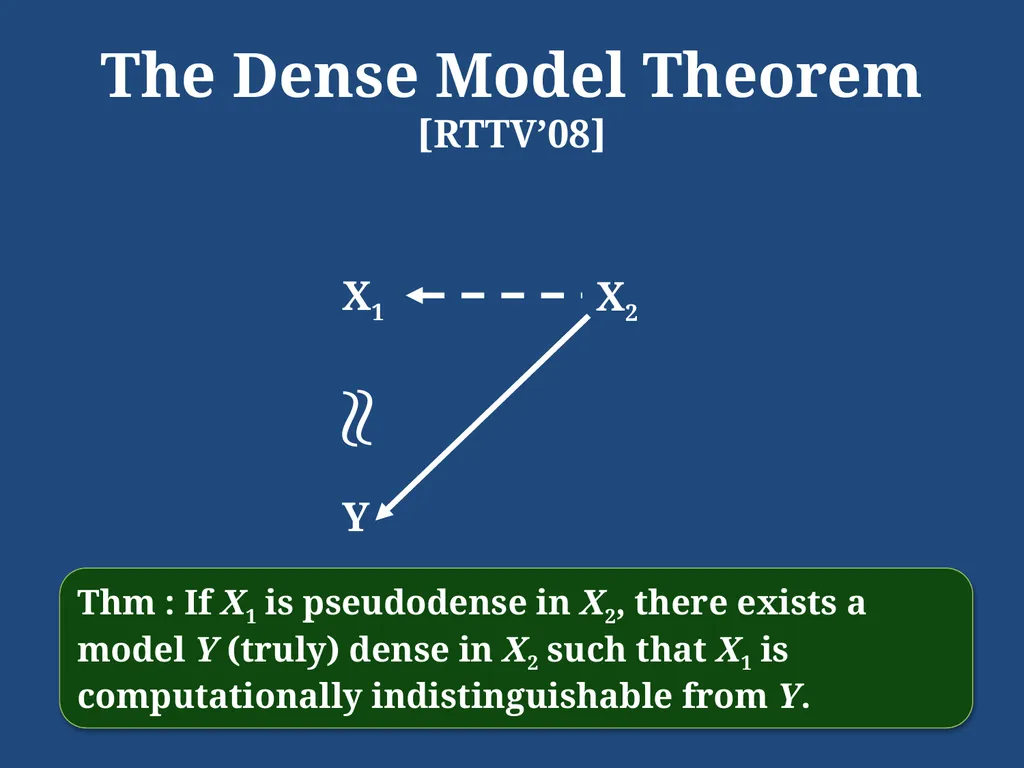 The Dense Model Theorem
[RTTV'08]

$X_1$ $X_2$

$\approx$

Y

Thm : If $X_1$ is pseudodense in $X_2$, there exists a model $Y$ (truly) dense in $X_2$ such that $X_1$ is computationally indistinguishable from $Y$.